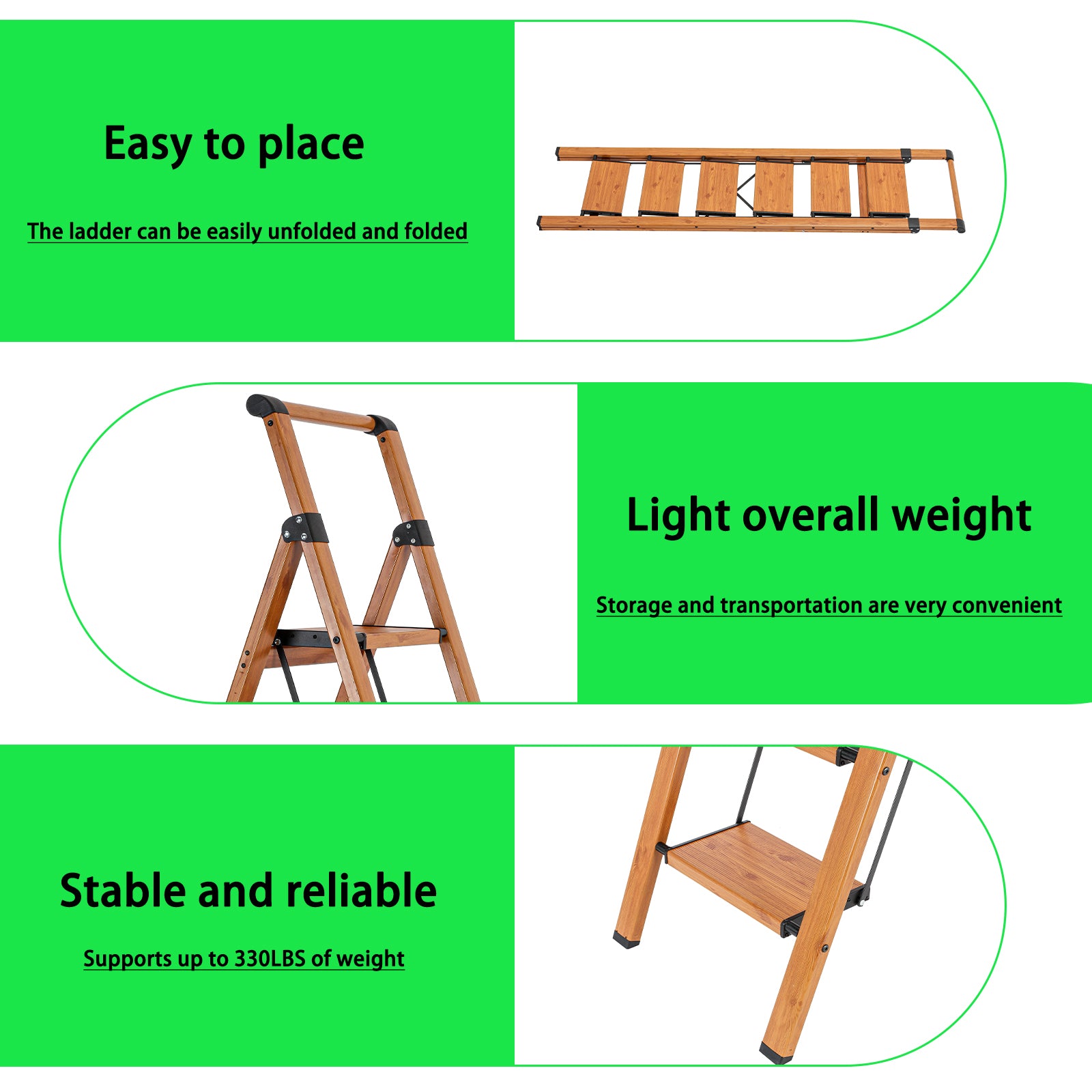 Easy to place

The ladder can be easily unfolded and folded

Light overall weight

Storage and transportation are very convenient

Stable and reliable

Supports up to 330LBS of weight